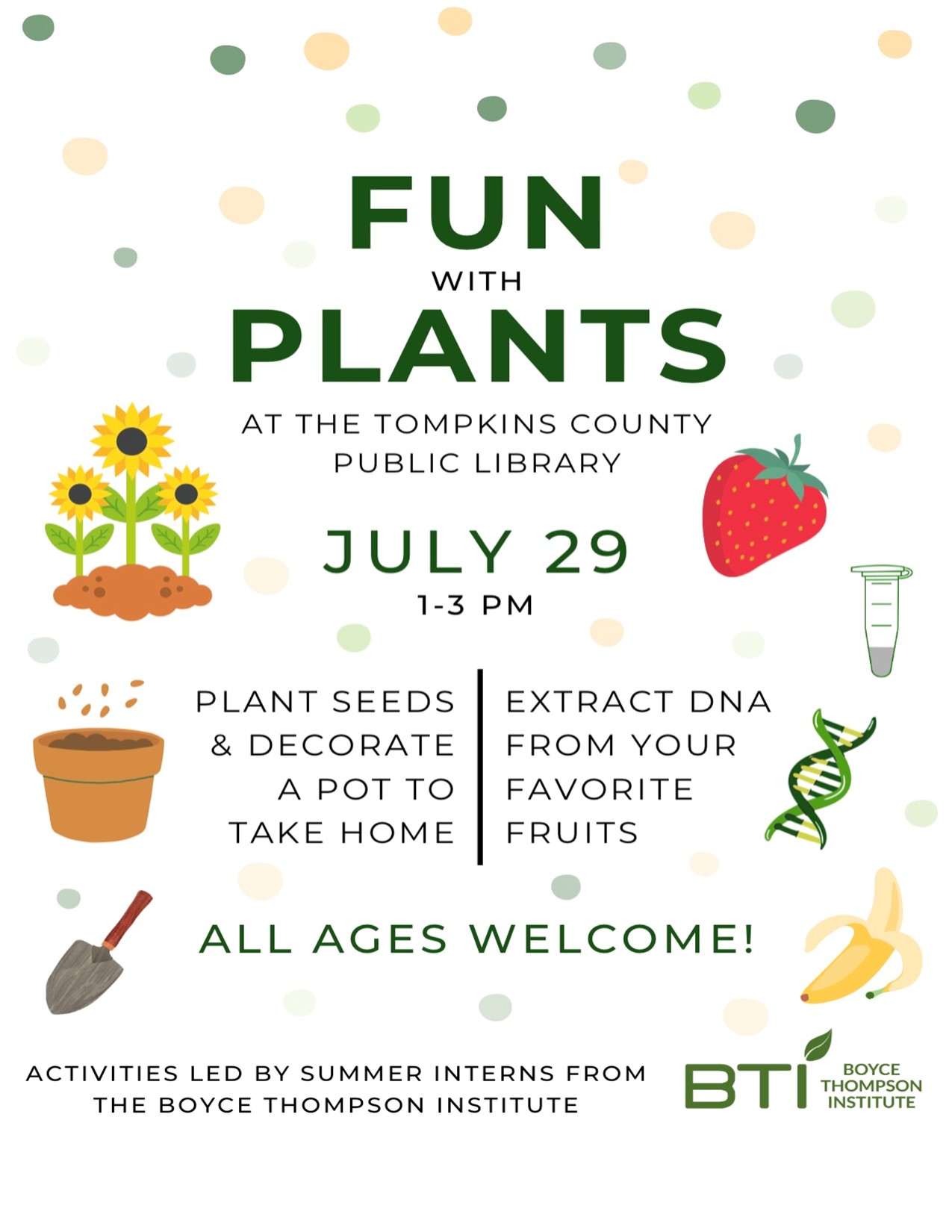 FUN
WITH
PLANTS

AT THE TOMPKINS COUNTY PUBLIC LIBRARY

JULY 29
1-3 PM

PLANT SEEDS & DECORATE A POT TO TAKE HOME

EXTRACT DNA FROM YOUR FAVORITE FRUITS

ALL AGES WELCOME!

ACTIVITIES LED BY SUMMER INTERNS FROM THE BOYCE THOMPSON INSTITUTE

BTI BOYCE THOMPSON INSTITUTE